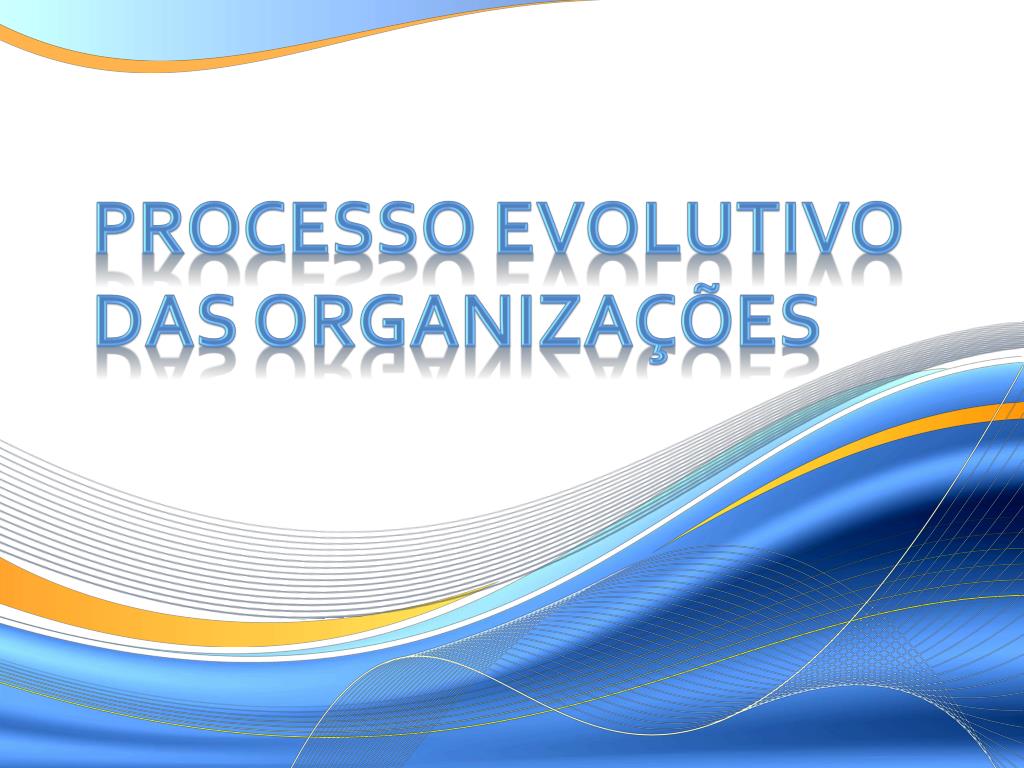 PROCESSO EVOLUTIVO DAS ORGANIZAÇÕES